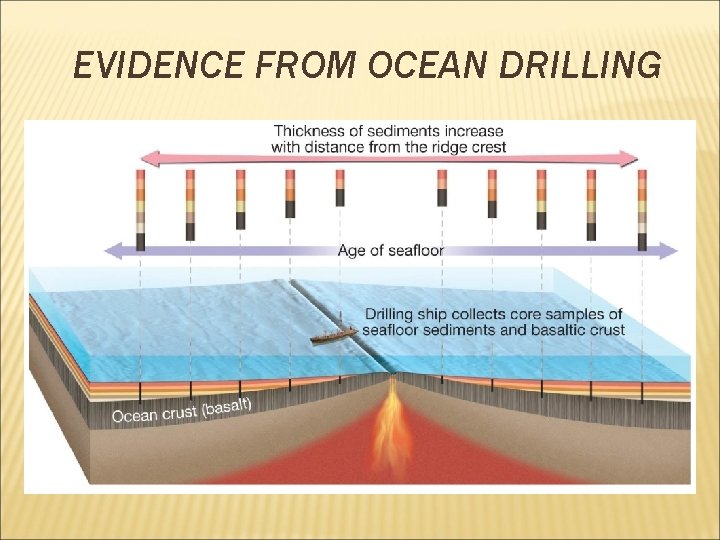 EVIDENCE FROM OCEAN DRILLING

Thickness of sediments increase with distance from the ridge crest

Age of seafloor

Drilling ship collects core samples of seafloor sediments and basaltic crust

Ocean crust (basalt)